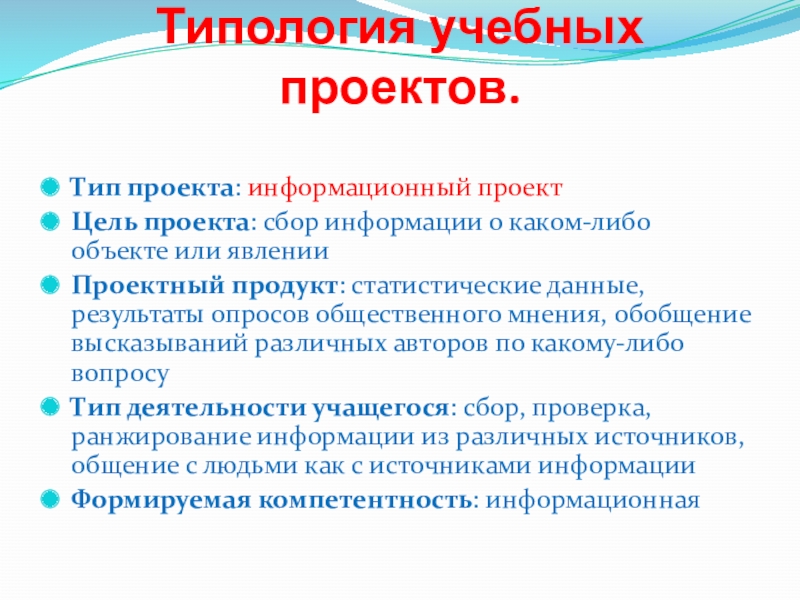 Типология учебных проектов.

Тип проекта: информационный проект

Цель проекта: сбор информации о каком-либо объекте или явлении

Проектный продукт: статистические данные, результаты опросов общественного мнения, обобщение высказываний различных авторов по какому-либо вопросу

Тип деятельности учащегося: сбор, проверка, ранжирование информации из различных источников, общение с людьми как с источниками информации

Формируемая компетентность: информационная